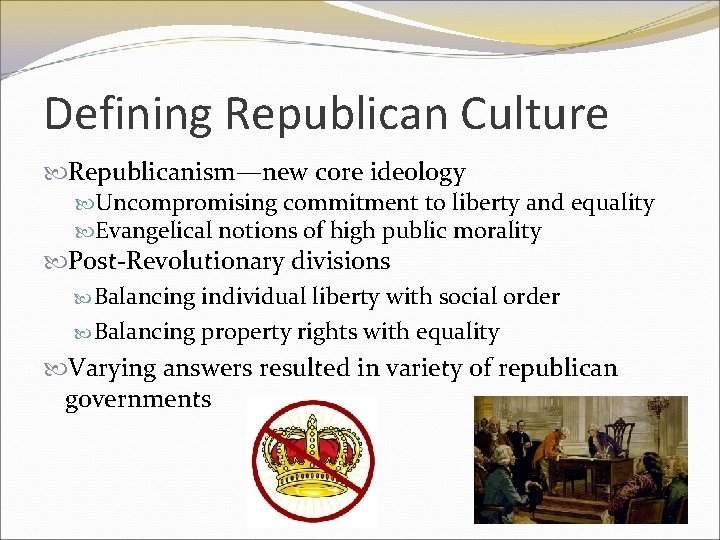 Defining Republican Culture

Republicanism—new core ideology

Uncompromising commitment to liberty and equality

Evangelical notions of high public morality

Post-Revolutionary divisions

Balancing individual liberty with social order

Balancing property rights with equality

Varying answers resulted in variety of republican governments